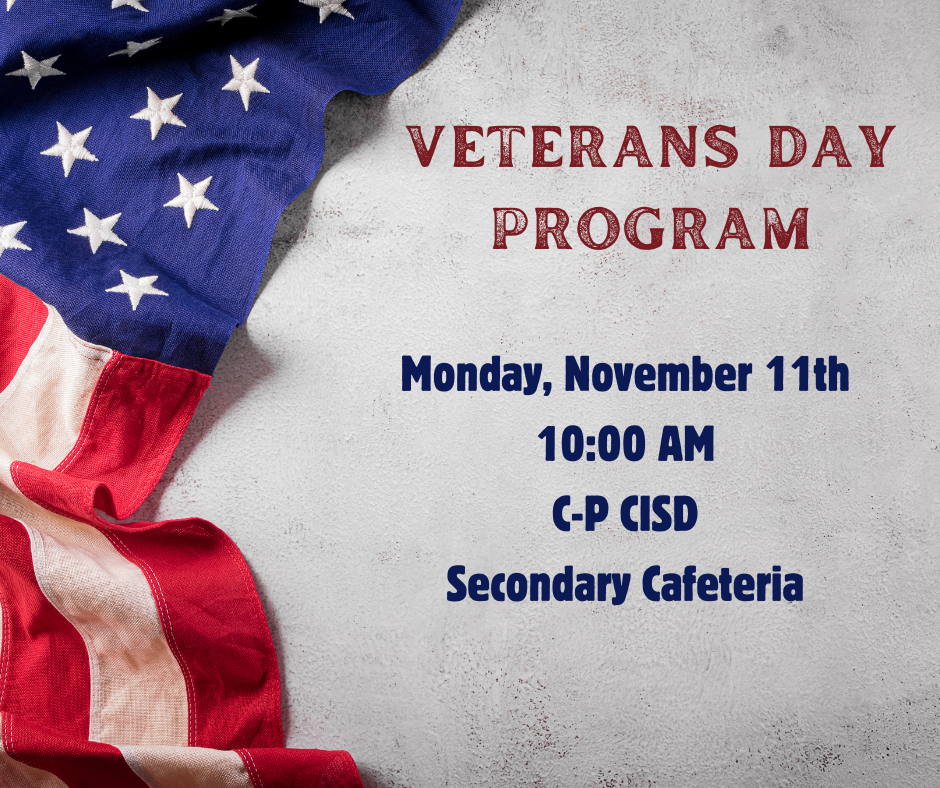 VETERANS DAY PROGRAM

Monday, November 11th
10:00 AM
C-P CISD
Secondary Cafeteria